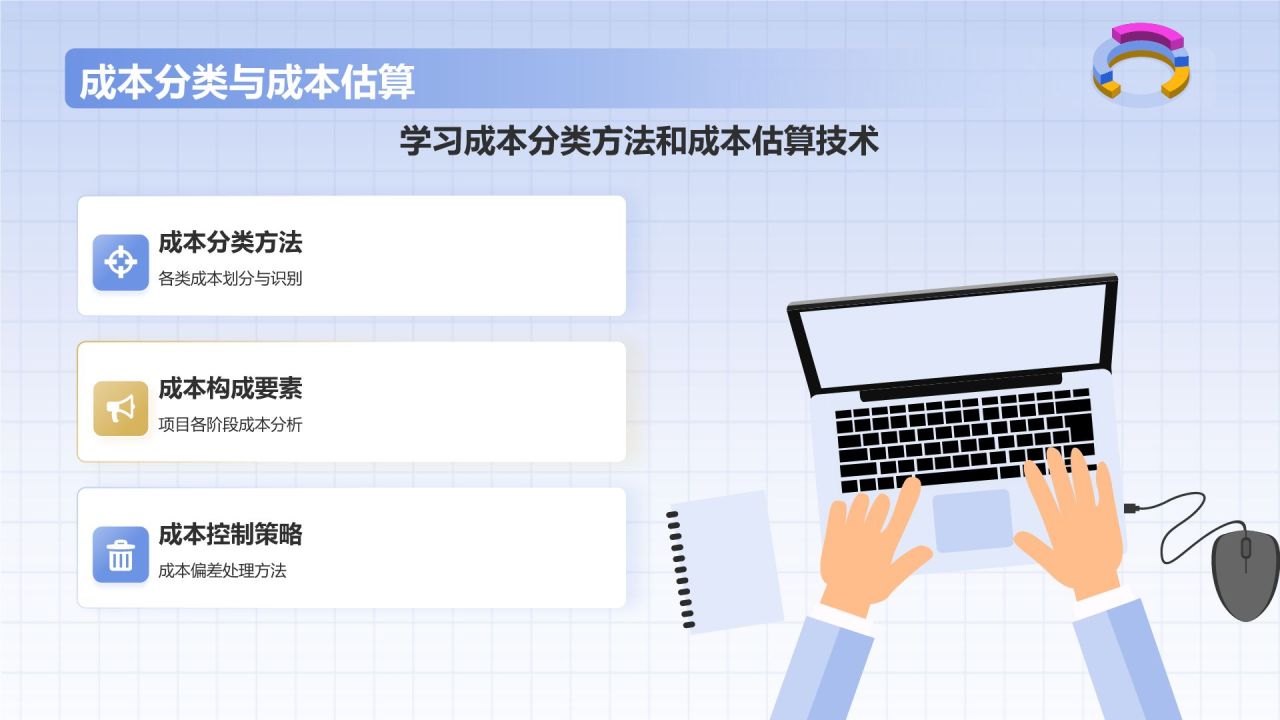 成本分类与成本估算

学习成本分类方法和成本估算技术

成本分类方法
各类成本划分与识别

成本构成要素
项目各阶段成本分析

成本控制策略
成本偏差处理方法